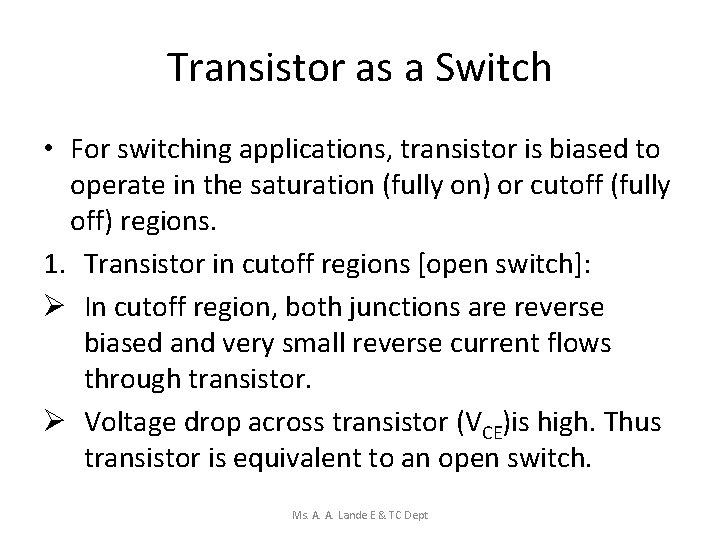 Transistor as a Switch

• For switching applications, transistor is biased to operate in the saturation (fully on) or cutoff (fully off) regions.

1. Transistor in cutoff regions [open switch]:

➢ In cutoff region, both junctions are reverse biased and very small reverse current flows through transistor.

➢ Voltage drop across transistor ($V_{CE}$)is high. Thus transistor is equivalent to an open switch.

Ms. A. A. Lande E & TC Dept